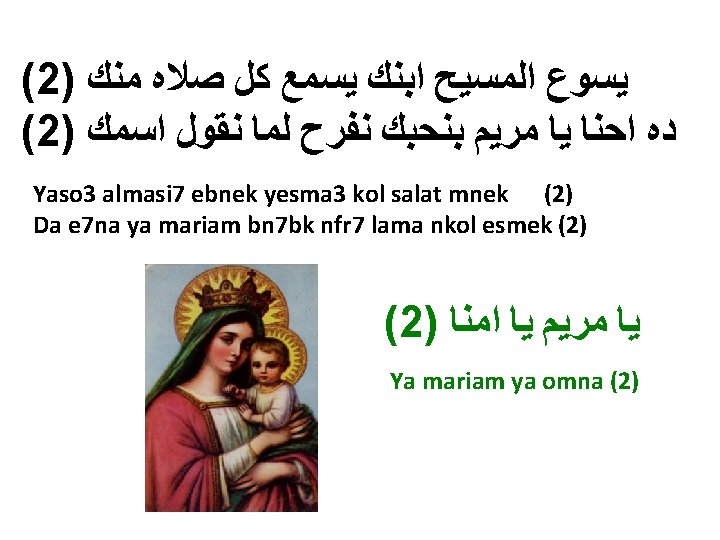 يسوع المسيح ابنك يسمع كل صلاه منك (2)
ده احنا يا مريم بنحبك نفرح لما نقول اسمك (2)

Yaso3 almasi7 ebnek yesma3 kol salat mnek (2)
Da e7na ya mariam bn7bk nfr7 lama nkol esmek (2)

يا مريم يا امنا (2)

Ya mariam ya omna (2)